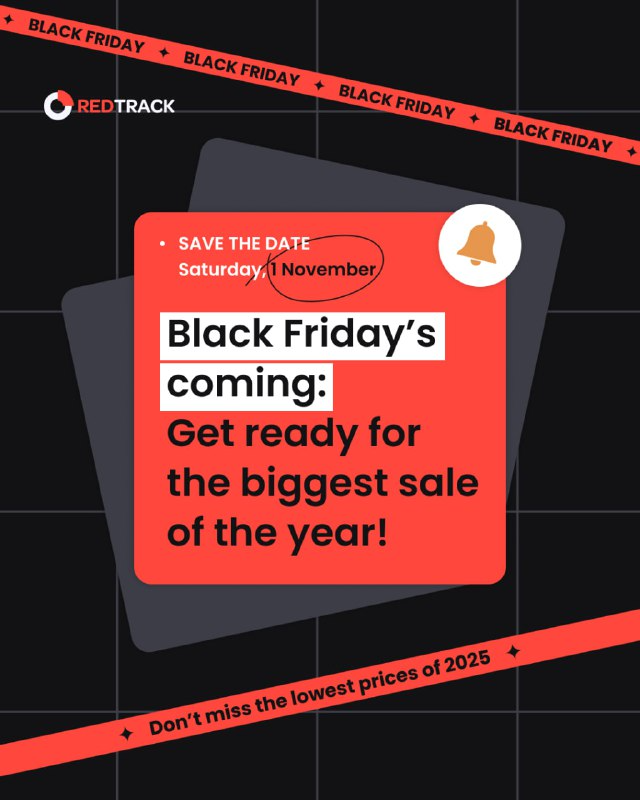 BLACK FRIDAY ✦ BLACK FRIDAY ✦ BLACK FRIDAY ✦ BLACK FRIDAY ✦

REDTRACK

• SAVE THE DATE
Saturday, 1 November

Black Friday's coming:
Get ready for the biggest sale of the year!

✦ Don't miss the lowest prices of 2025 ✦